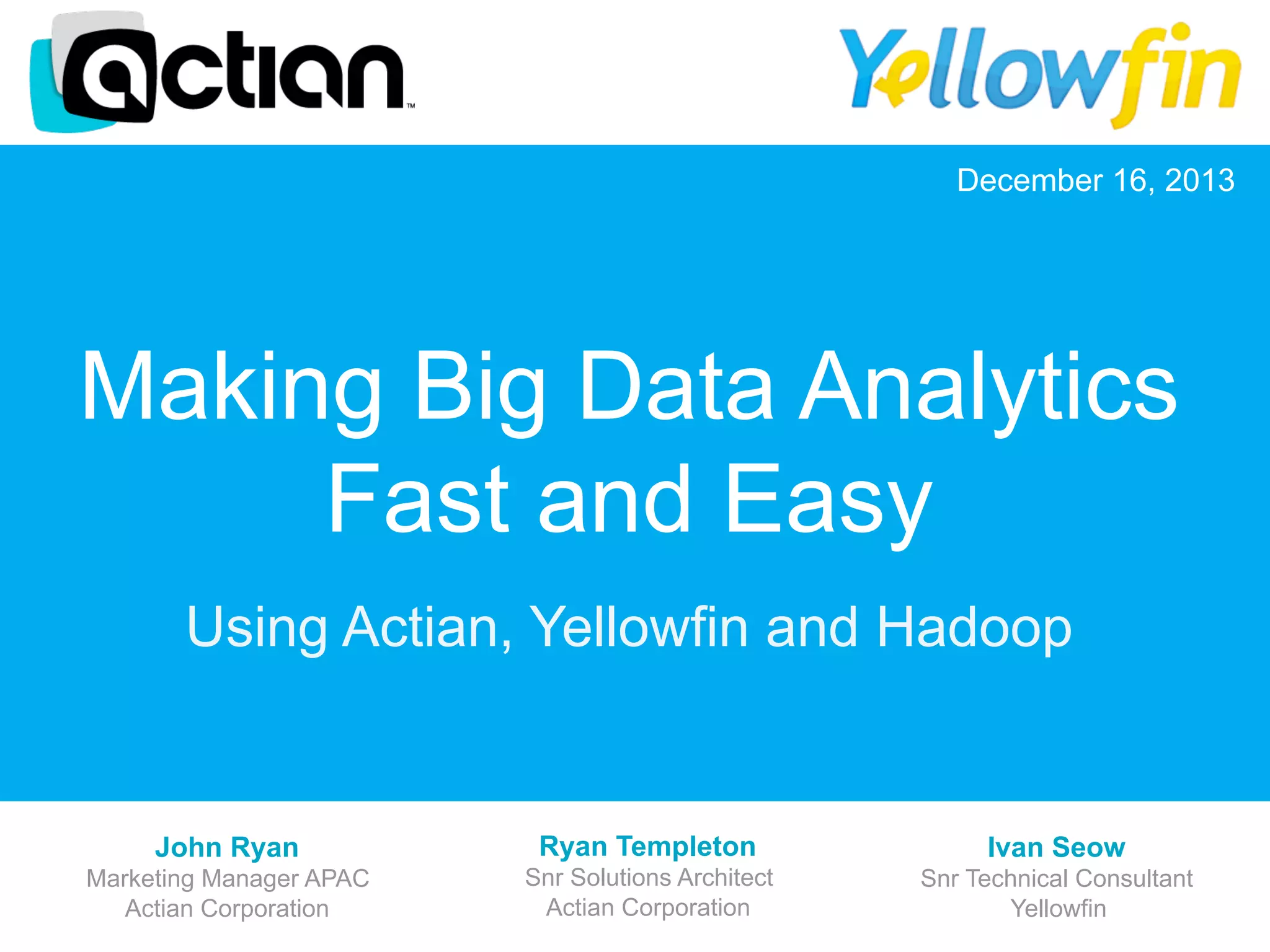 actian™

Yellowfin

December 16, 2013

Making Big Data Analytics Fast and Easy

Using Actian, Yellowfin and Hadoop

John Ryan
Marketing Manager APAC
Actian Corporation

Ryan Templeton
Snr Solutions Architect
Actian Corporation

Ivan Seow
Snr Technical Consultant
Yellowfin